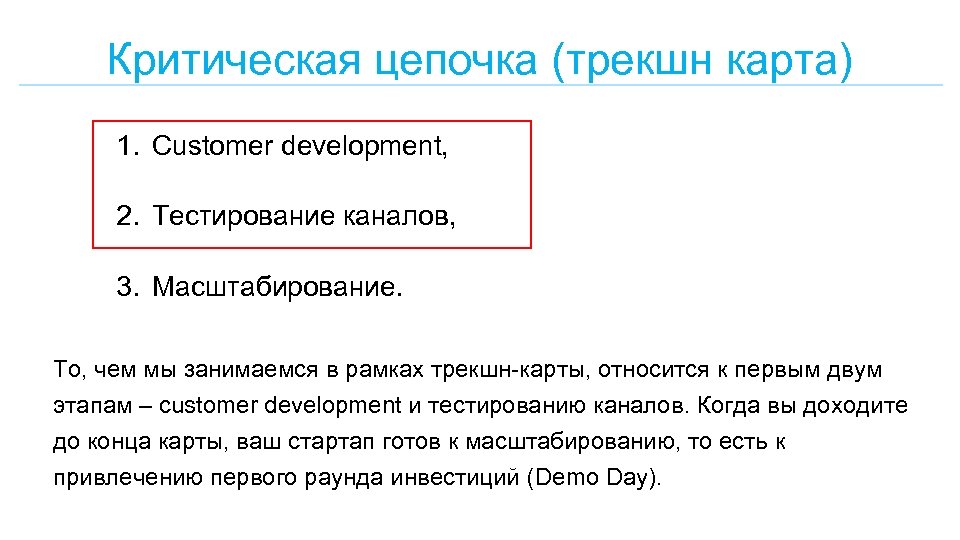 Критическая цепочка (трекшн карта)

1. Customer development,

2. Тестирование каналов,

3. Масштабирование.

То, чем мы занимаемся в рамках трекшн-карты, относится к первым двум этапам – customer development и тестированию каналов. Когда вы доходите до конца карты, ваш стартап готов к масштабированию, то есть к привлечению первого раунда инвестиций (Demo Day).